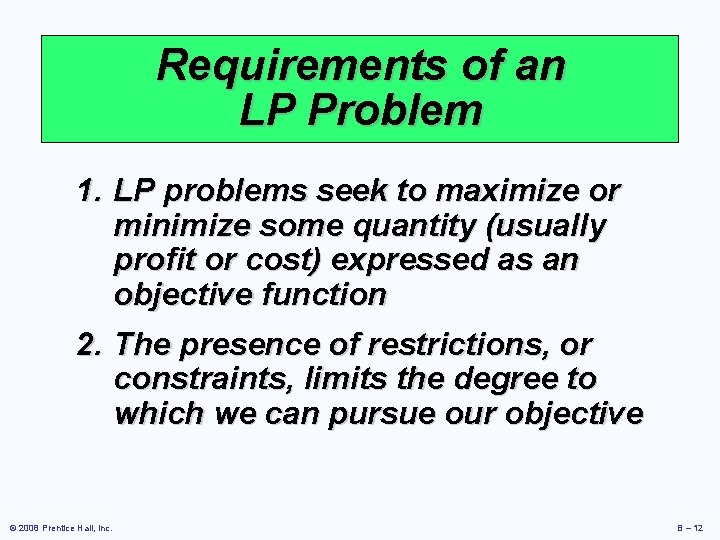 Requirements of an LP Problem

1. LP problems seek to maximize or minimize some quantity (usually profit or cost) expressed as an objective function

2. The presence of restrictions, or constraints, limits the degree to which we can pursue our objective

© 2008 Prentice Hall, Inc.

B – 12